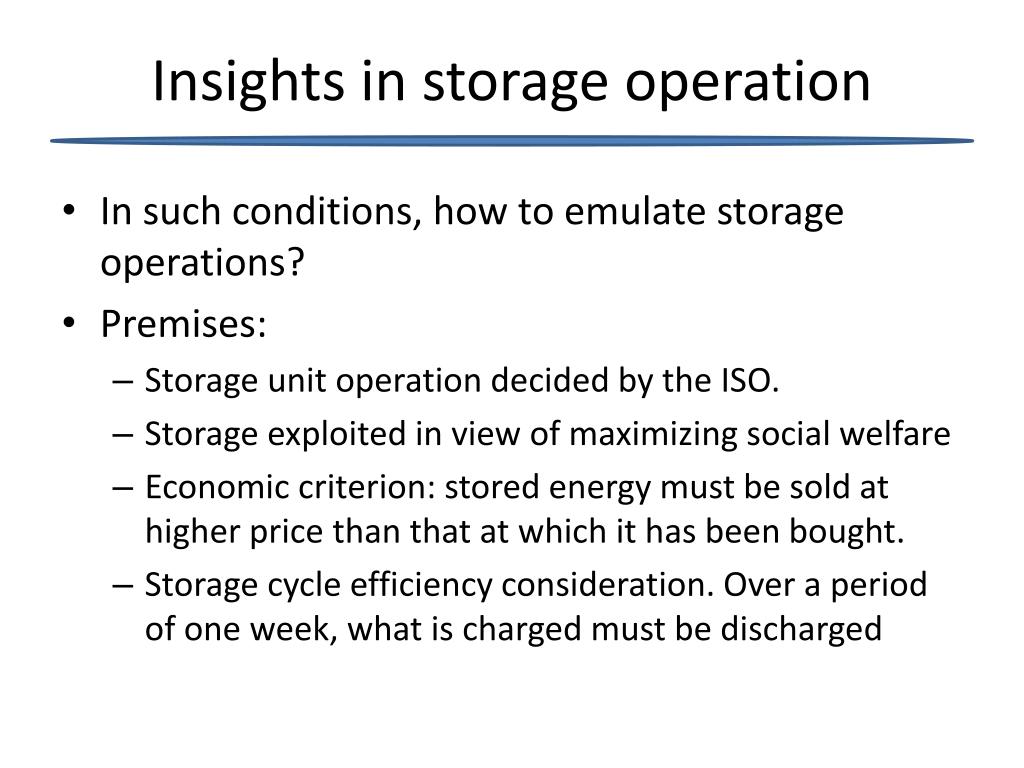 Insights in storage operation

• In such conditions, how to emulate storage operations?
• Premises:
– Storage unit operation decided by the ISO.
– Storage exploited in view of maximizing social welfare
– Economic criterion: stored energy must be sold at higher price than that at which it has been bought.
– Storage cycle efficiency consideration. Over a period of one week, what is charged must be discharged